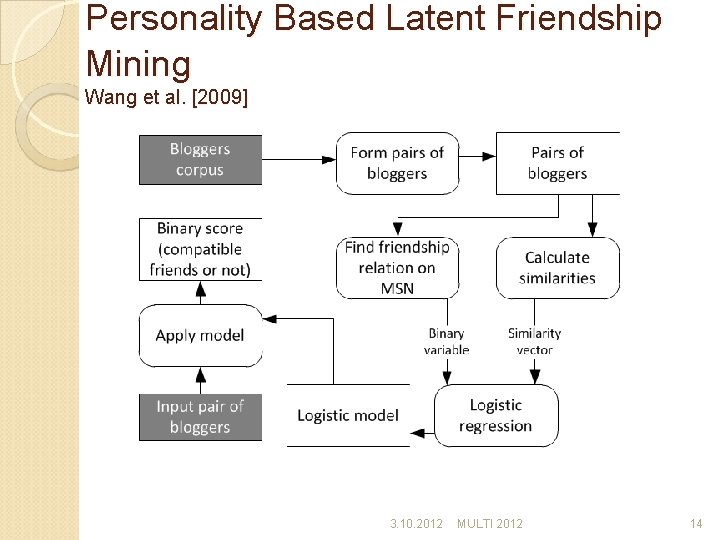 Personality Based Latent Friendship Mining
Wang et al. [2009]

Bloggers corpus

Form pairs of bloggers

Pairs of bloggers

Binary score (compatible friends or not)

Find friendship relation on MSN

Calculate similarities

Apply model

Binary variable

Similarity vector

Input pair of bloggers

Logistic model

Logistic regression

3.10.2012 MULTI 2012 14